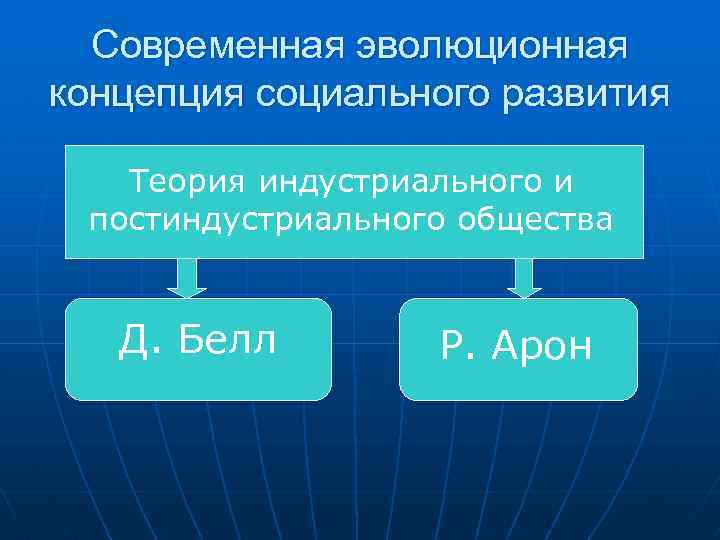 Современная эволюционная концепция социального развития

Теория индустриального и постиндустриального общества

Д. Белл

Р. Арон